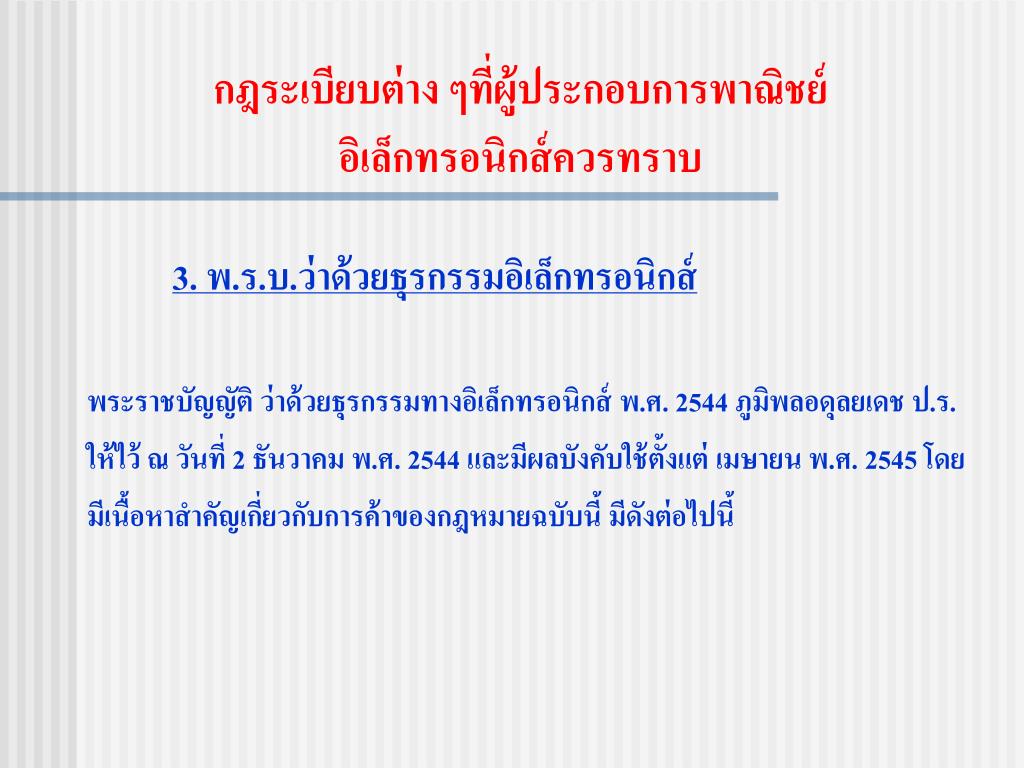 กฎระเบียบต่าง ๆที่ผู้ประกอบการพาณิชย์อิเล็กทรอนิกส์ควรทราบ

3. พ.ร.บ.ว่าด้วยธุรกรรมอิเล็กทรอนิกส์

พระราชบัญญัติ ว่าด้วยธุรกรรมทางอิเล็กทรอนิกส์ พ.ศ. 2544 ภูมิพลอดุลยเดช ป.ร. ให้ไว้ ณ วันที่ 2 ธันวาคม พ.ศ. 2544 และมีผลบังคับใช้ตั้งแต่ เมษายน พ.ศ. 2545 โดยมีเนื้อหาสำคัญเกี่ยวกับการค้าของกฎหมายฉบับนี้ มีดังต่อไปนี้